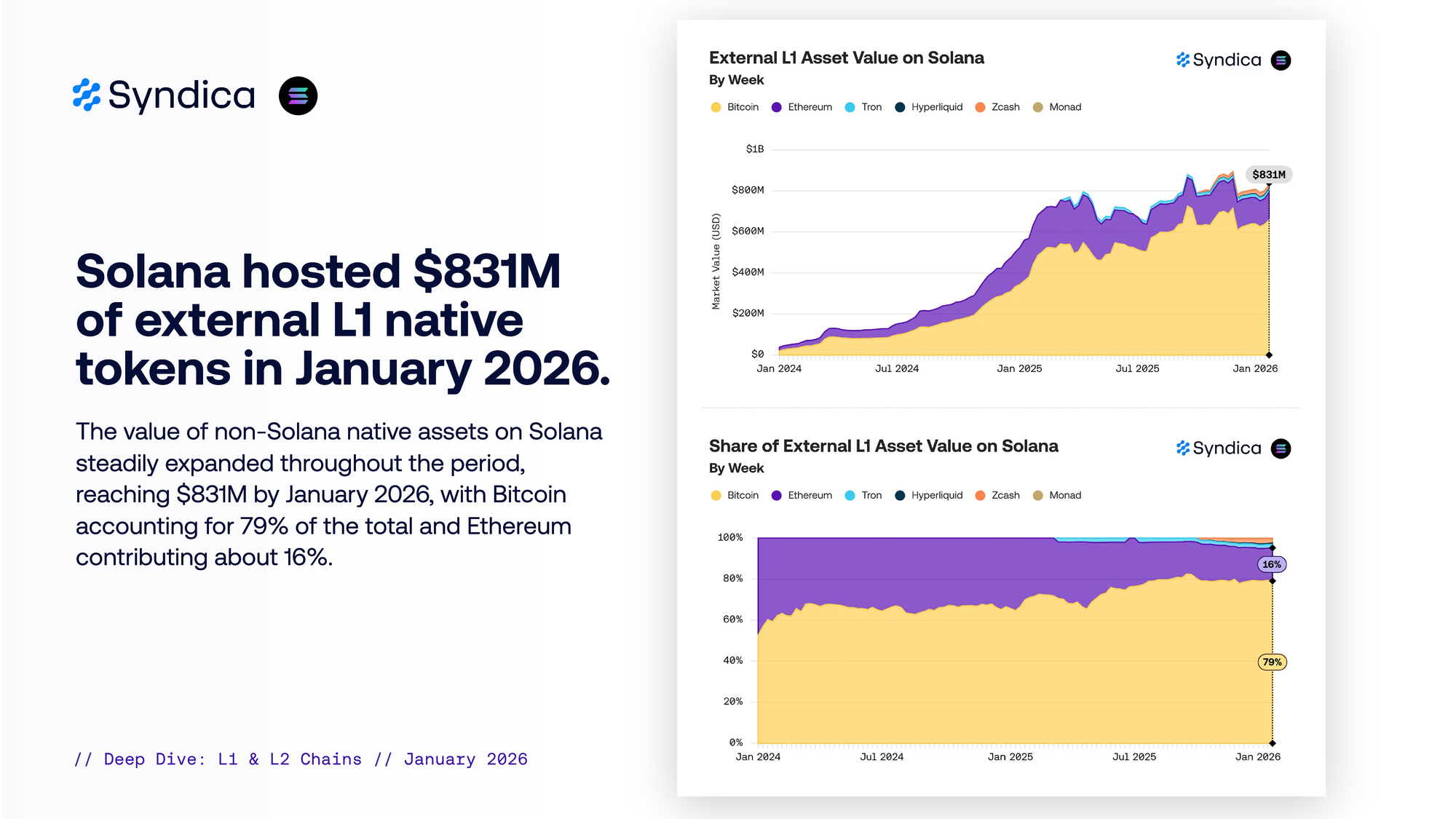 Syndica

Solana hosted $831M of external L1 native tokens in January 2026.

The value of non-Solana native assets on Solana steadily expanded throughout the period, reaching $831M by January 2026, with Bitcoin accounting for 79% of the total and Ethereum contributing about 16%.

// Deep Dive: L1 & L2 Chains // January 2026

External L1 Asset Value on Solana
By Week

Syndica

Bitcoin Ethereum Tron Hyperliquid Zcash Monad

Market Value (USD)

$1B
$800M
$600M
$400M
$200M
$0

$831M

Jan 2024 Jul 2024 Jan 2025 Jul 2025 Jan 2026

Share of External L1 Asset Value on Solana
By Week

Syndica

Bitcoin Ethereum Tron Hyperliquid Zcash Monad

100%
80%
60%
40%
20%
0%

16%
79%

Jan 2024 Jul 2024 Jan 2025 Jul 2025 Jan 2026